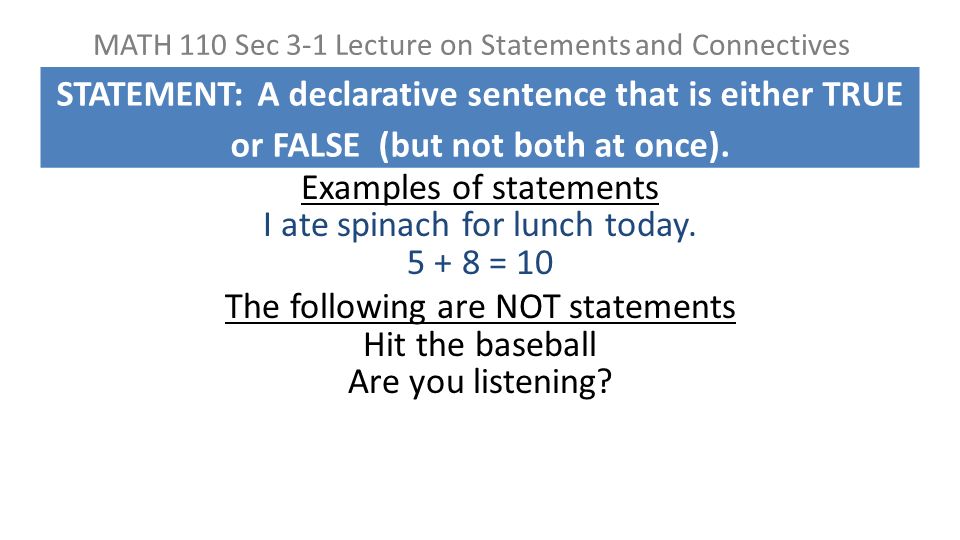 MATH 110 Sec 3-1 Lecture on Statements and Connectives

STATEMENT: A declarative sentence that is either TRUE or FALSE (but not both at once).

Examples of statements
I ate spinach for lunch today.
$5 + 8 = 10$

The following are NOT statements
Hit the baseball
Are you listening?